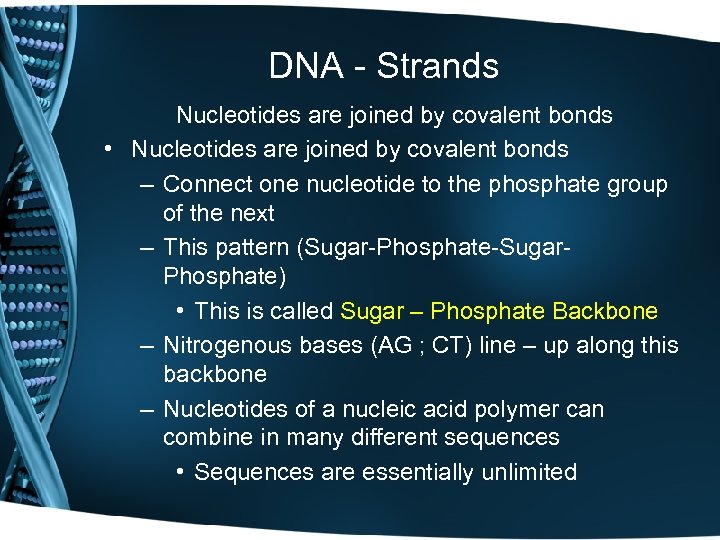 DNA - Strands

Nucleotides are joined by covalent bonds

• Nucleotides are joined by covalent bonds
– Connect one nucleotide to the phosphate group of the next
– This pattern (Sugar-Phosphate-Sugar-Phosphate)
• This is called Sugar – Phosphate Backbone
– Nitrogenous bases (AG ; CT) line – up along this backbone
– Nucleotides of a nucleic acid polymer can combine in many different sequences
• Sequences are essentially unlimited